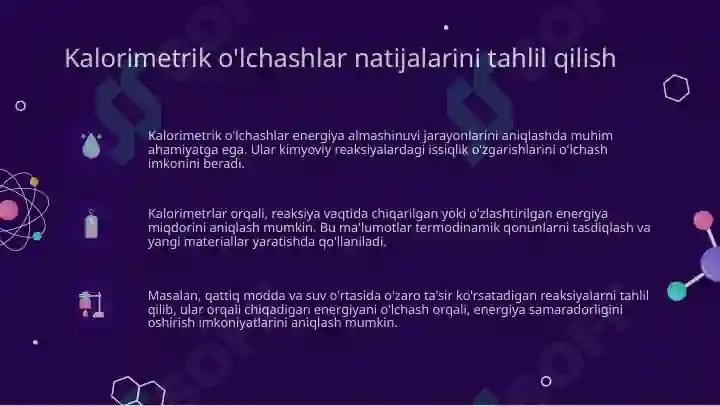 Kalorimetrik o'lchashlar natijalarini tahlil qilish

Kalorimetrik o'lchashlar energiya almashinuvi jarayonlarini aniqlashda muhim ahamiyatga ega. Ular kimyoviy reaksiyalardagi issiqlik o'zgarishlarini o'lchash imkonini beradi.

Kalorimetrlar orqali, reaksiya vaqtida chiqarilgan yoki o'zlashtirilgan energiya miqdorini aniqlash mumkin. Bu ma'lumotlar termodinamik qonunlarni tasdiqlash va yangi materiallar yaratishda qo'llaniladi.

Masalan, qattiq modda va suv o'rtasida o'zaro ta'sir ko'rsatadigan reaksiyalarni tahlil qilib, ular orqali chiqadigan energiyani o'lchash orqali, energiya samaradorligini oshirish imkoniyatlarini aniqlash mumkin.